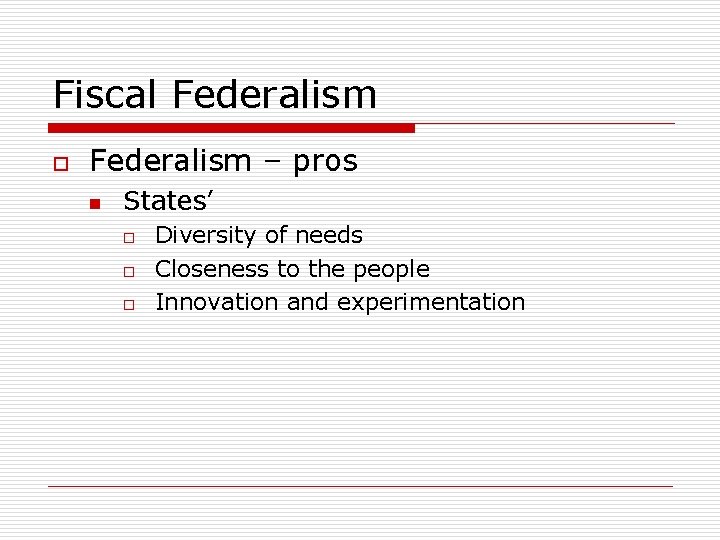 Fiscal Federalism

Federalism – pros

States’

Diversity of needs

Closeness to the people

Innovation and experimentation